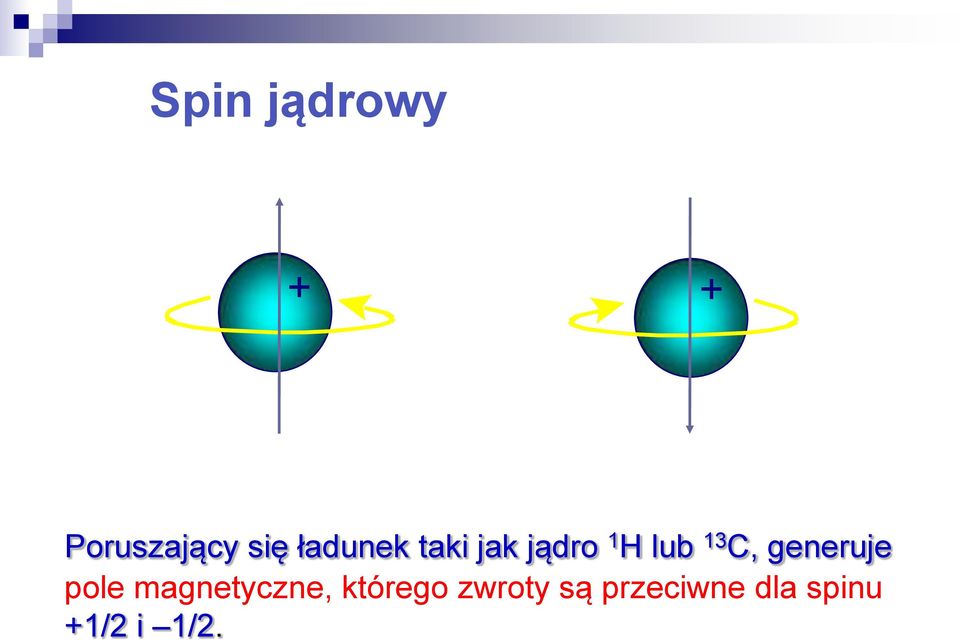 Spin jądrowy

+

+

Poruszający się ładunek taki jak jądro $^{1}H$ lub $^{13}C$, generuje pole magnetyczne, którego zwroty są przeciwne dla spinu +1/2 i –1/2.